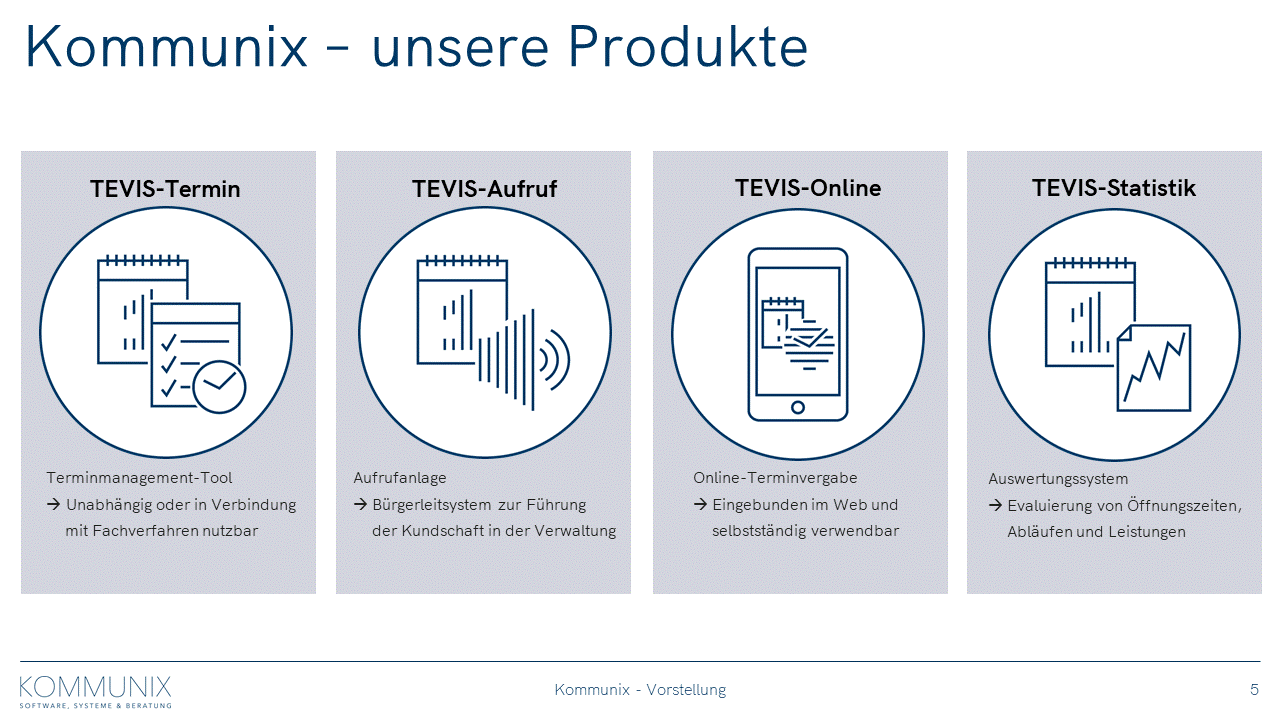 Kommunix – unsere Produkte

TEVIS-Termin

Terminmanagement-Tool
→ Unabhängig oder in Verbindung mit Fachverfahren nutzbar

TEVIS-Aufruf

Aufrufanlage
→ Bürgerleitsystem zur Führung der Kundschaft in der Verwaltung

TEVIS-Online

Online-Terminvergabe
→ Eingebunden im Web und selbstständig verwendbar

TEVIS-Statistik

Auswertungssystem
→ Evaluierung von Öffnungszeiten, Abläufen und Leistungen

KOMMUNIX
SOFTWARE, SYSTEME & BERATUNG

Kommunix - Vorstellung

5